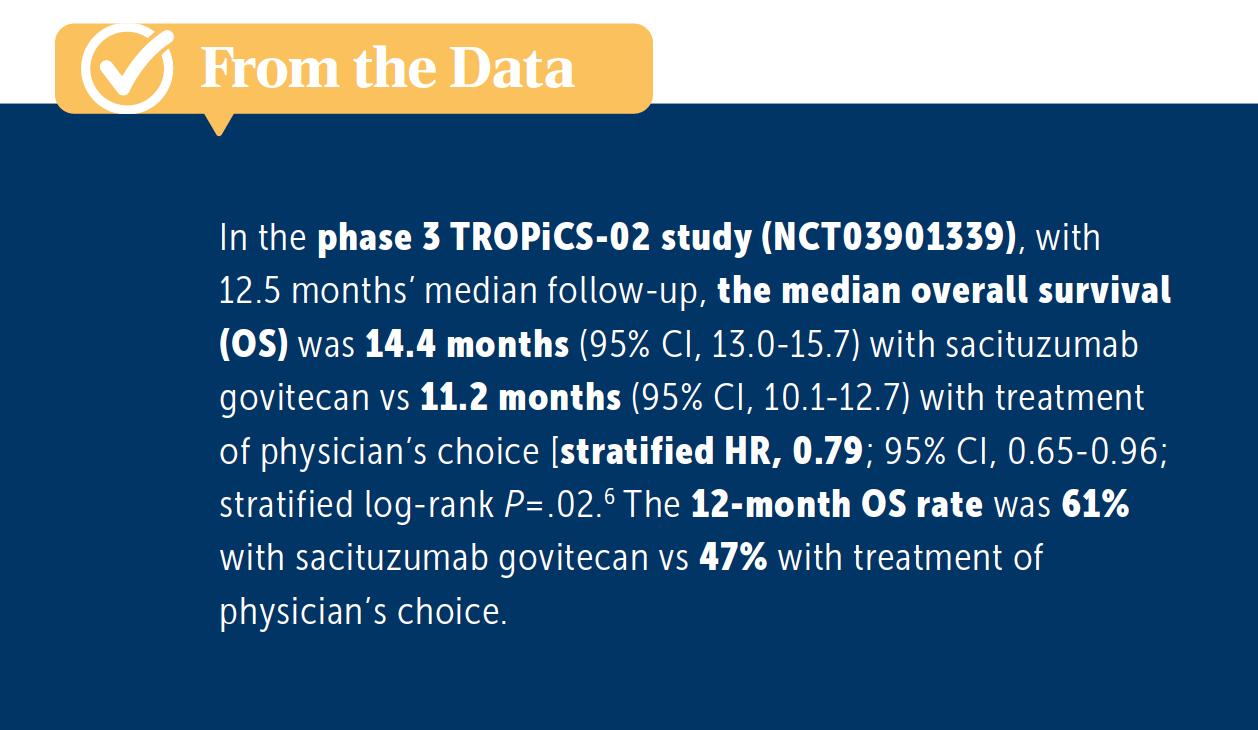 From the Data

In the phase 3 TROPiCS-02 study (NCT03901339), with 12.5 months' median follow-up, the median overall survival (OS) was 14.4 months (95% CI, 13.0-15.7) with sacituzumab govitecan vs 11.2 months (95% CI, 10.1-12.7) with treatment of physician's choice [stratified HR, 0.79; 95% CI, 0.65-0.96; stratified log-rank $P$=.02.$^6$ The 12-month OS rate was 61% with sacituzumab govitecan vs 47% with treatment of physician's choice.